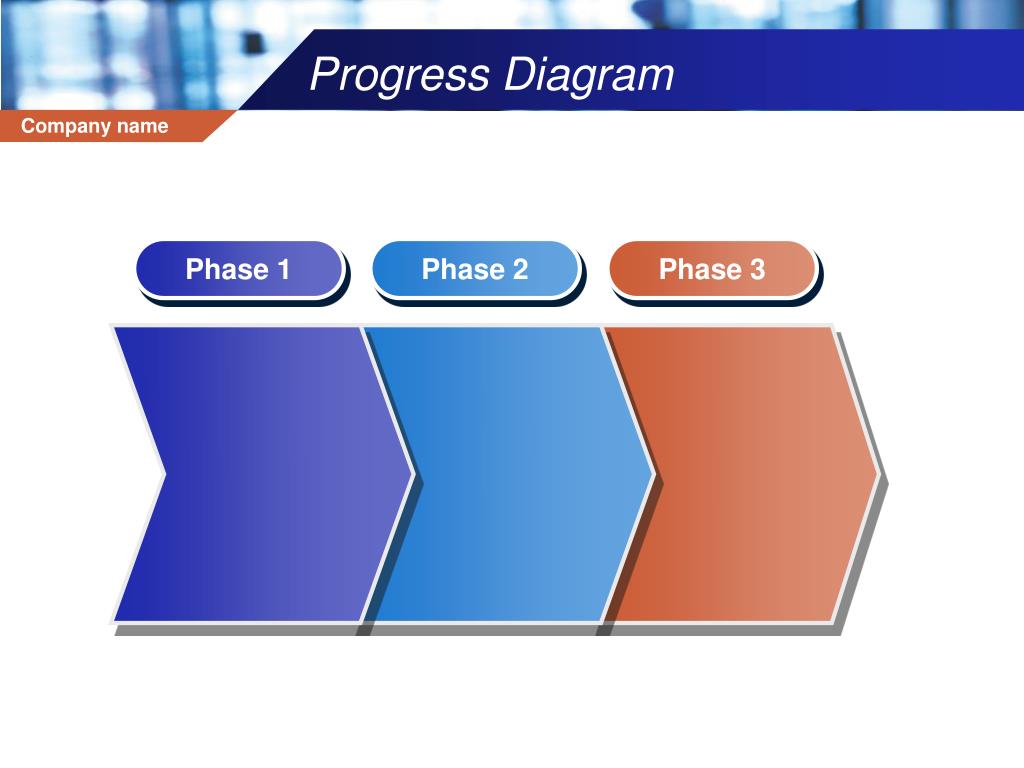 Progress Diagram

Company name

Phase 1

Phase 2

Phase 3